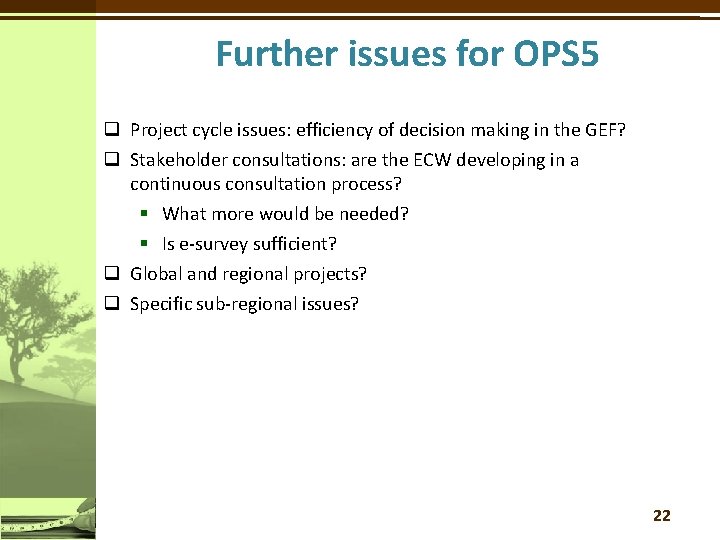 Further issues for OPS5

❑ Project cycle issues: efficiency of decision making in the GEF?

❑ Stakeholder consultations: are the ECW developing in a continuous consultation process?

▪ What more would be needed?

▪ Is e-survey sufficient?

❑ Global and regional projects?

❑ Specific sub-regional issues?

22